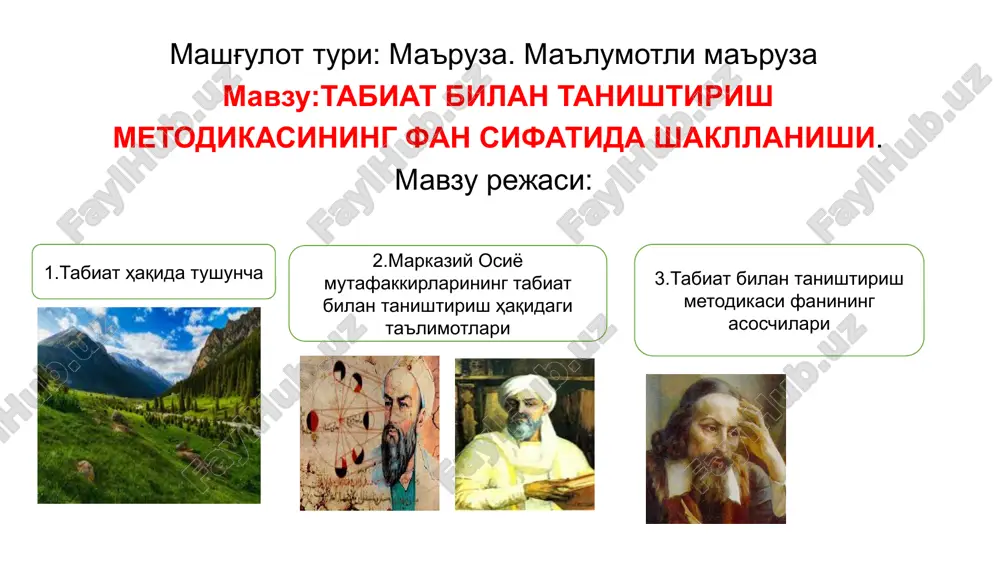 Машғулот тури: Маъруза. Маълумотли маъруза

Мавзу:ТАБИАТ БИЛАН ТАНИШТИРИШ МЕТОДИКАСИНИНГ ФАН СИФАТИДА ШАКЛЛАНИШИ.

Мавзу режаси:

1.Табиат ҳақида тушунча

2.Марказий Осиё мутафаккирларининг табиат билан таништириш ҳақидаги таълимотлари

3.Табиат билан таништириш методикаси фанининг асосчилари

FaylHub.uz